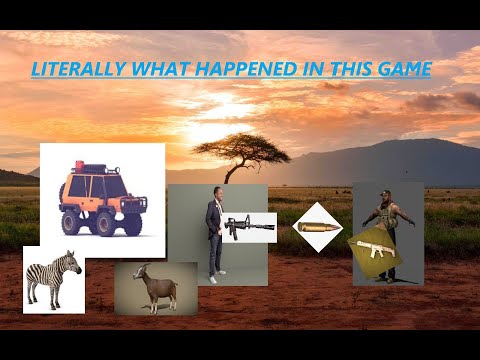 LITERALLY WHAT HAPPENED IN THIS GAME